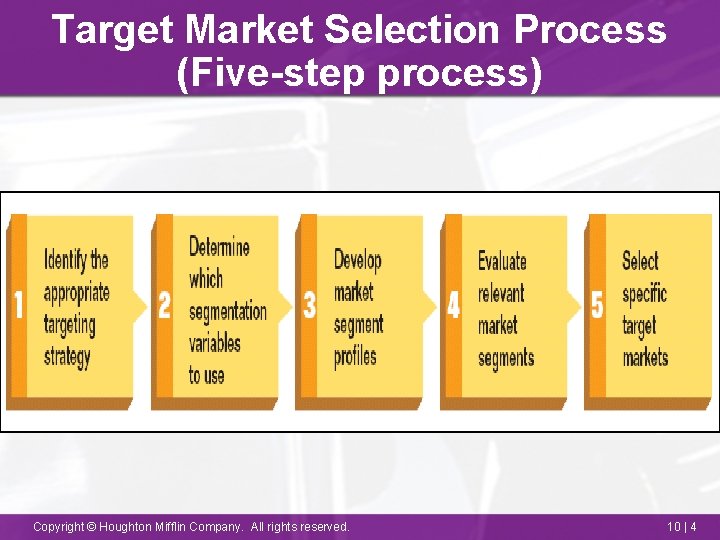 Target Market Selection Process (Five-step process)

1 Identify the appropriate targeting strategy

2 Determine which segmentation variables to use

3 Develop market segment profiles

4 Evaluate relevant market segments

5 Select specific target markets

Copyright © Houghton Mifflin Company. All rights reserved.

10 | 4